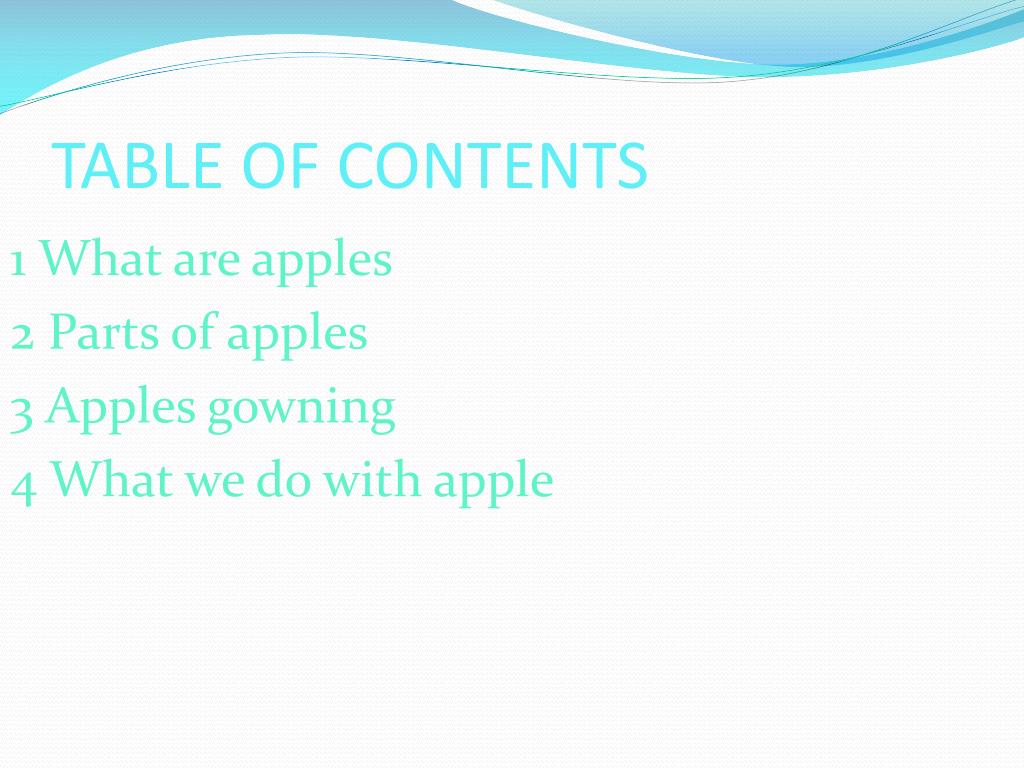 TABLE OF CONTENTS

1 What are apples

2 Parts of apples

3 Apples gowning

4 What we do with apple